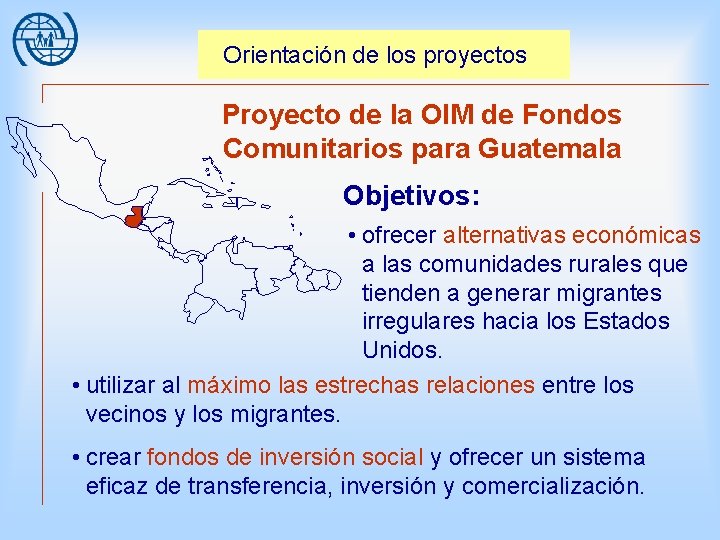 Orientación de los proyectos

Proyecto de la OIM de Fondos Comunitarios para Guatemala

Objetivos:

• ofrecer alternativas económicas a las comunidades rurales que tienden a generar migrantes irregulares hacia los Estados Unidos.

• utilizar al máximo las estrechas relaciones entre los vecinos y los migrantes.

• crear fondos de inversión social y ofrecer un sistema eficaz de transferencia, inversión y comercialización.